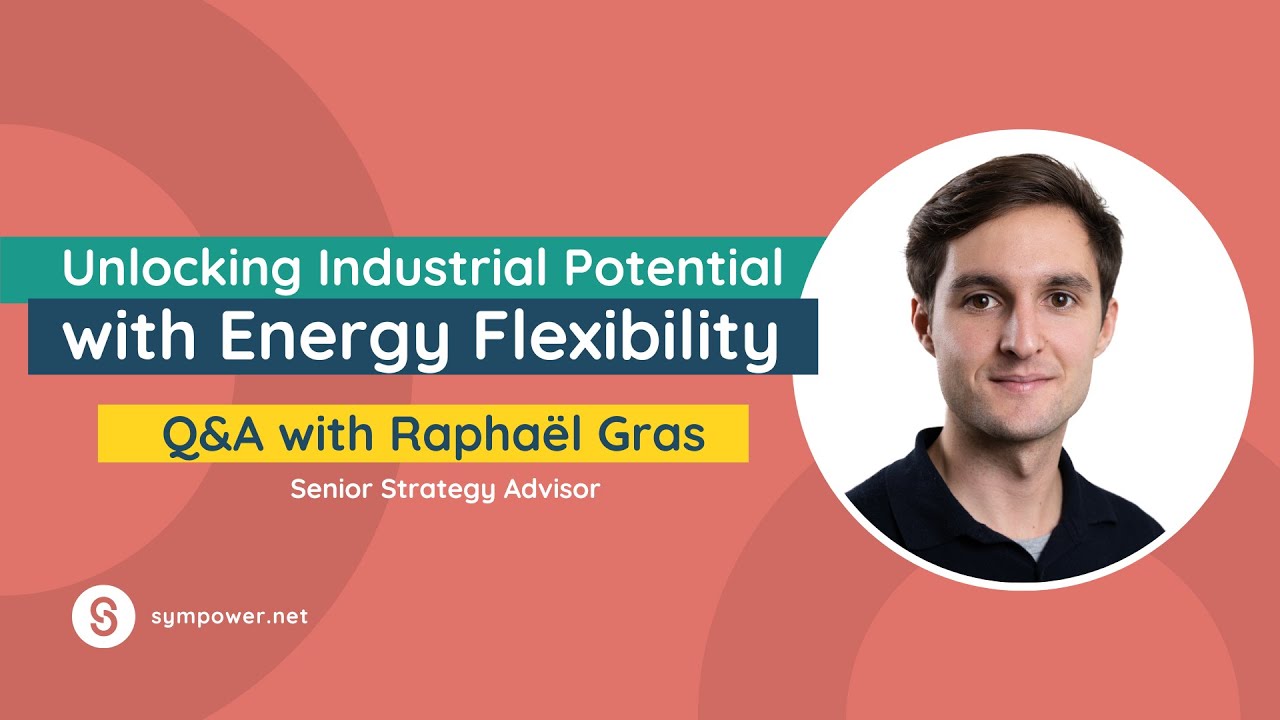 Unlocking Industrial Potential
with Energy Flexibility

Q&A with Raphaël Gras

Senior Strategy Advisor

sympower.net